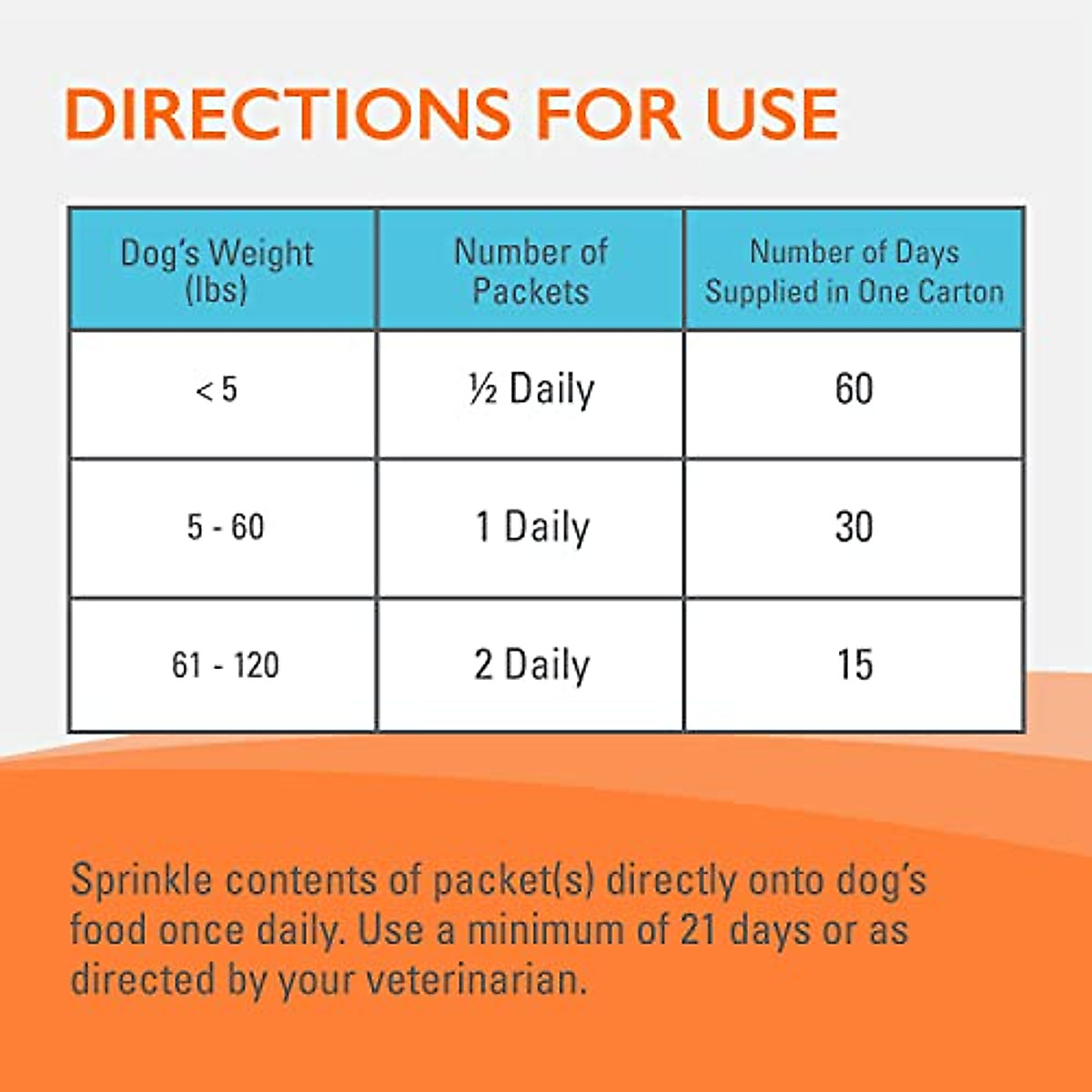 DIRECTIONS FOR USE

| Dog's Weight (lbs) | Number of Packets | Number of Days Supplied in One Carton |
|---|---|---|
| < 5 | ½ Daily | 60 |
| 5 - 60 | 1 Daily | 30 |
| 61 - 120 | 2 Daily | 15 |

Sprinkle contents of packet(s) directly onto dog's food once daily. Use a minimum of 21 days or as directed by your veterinarian.